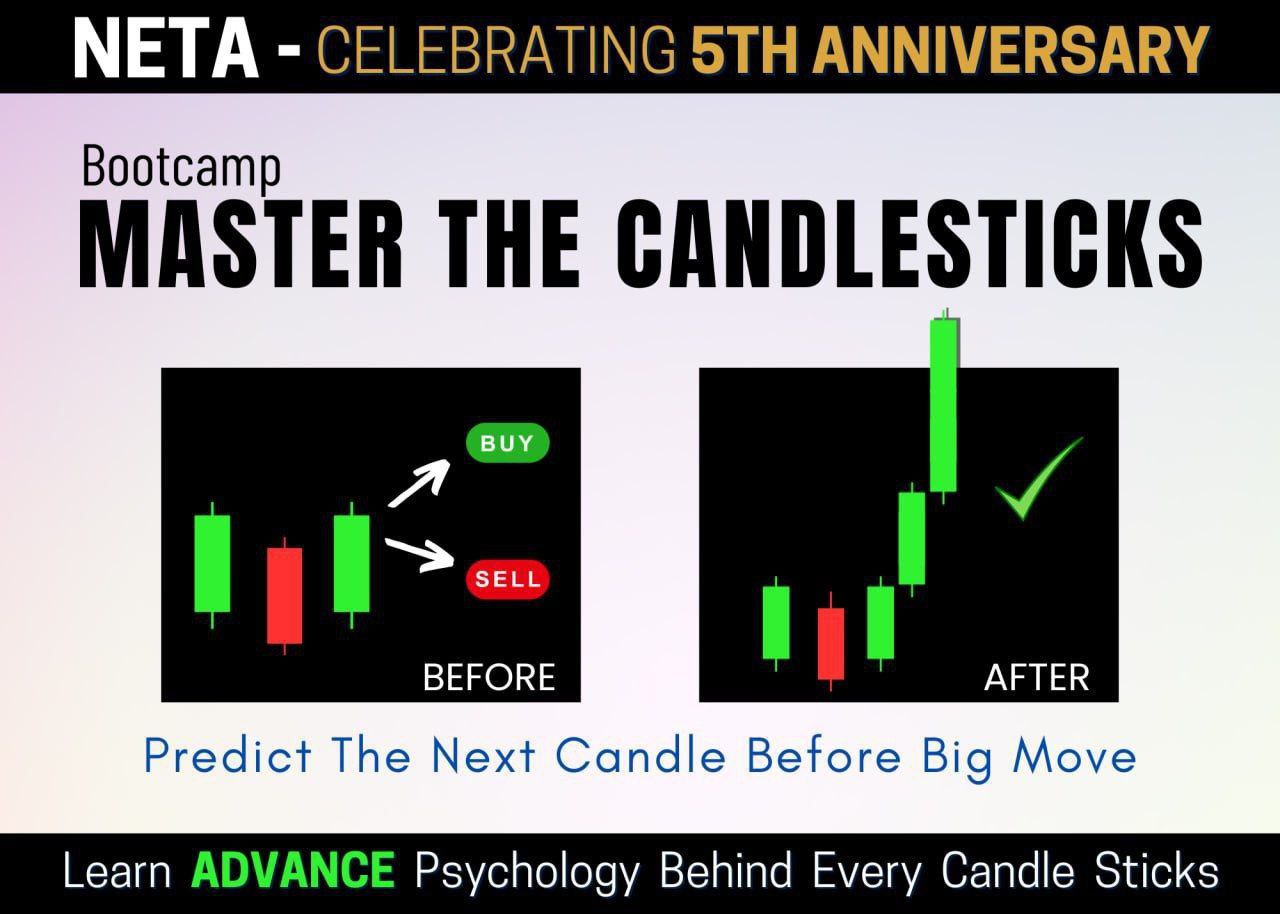 NETA - CELEBRATING 5TH ANNIVERSARY

Bootcamp
MASTER THE CANDLESTICKS

BUY
SELL
BEFORE

AFTER

Predict The Next Candle Before Big Move

Learn ADVANCE Psychology Behind Every Candle Sticks